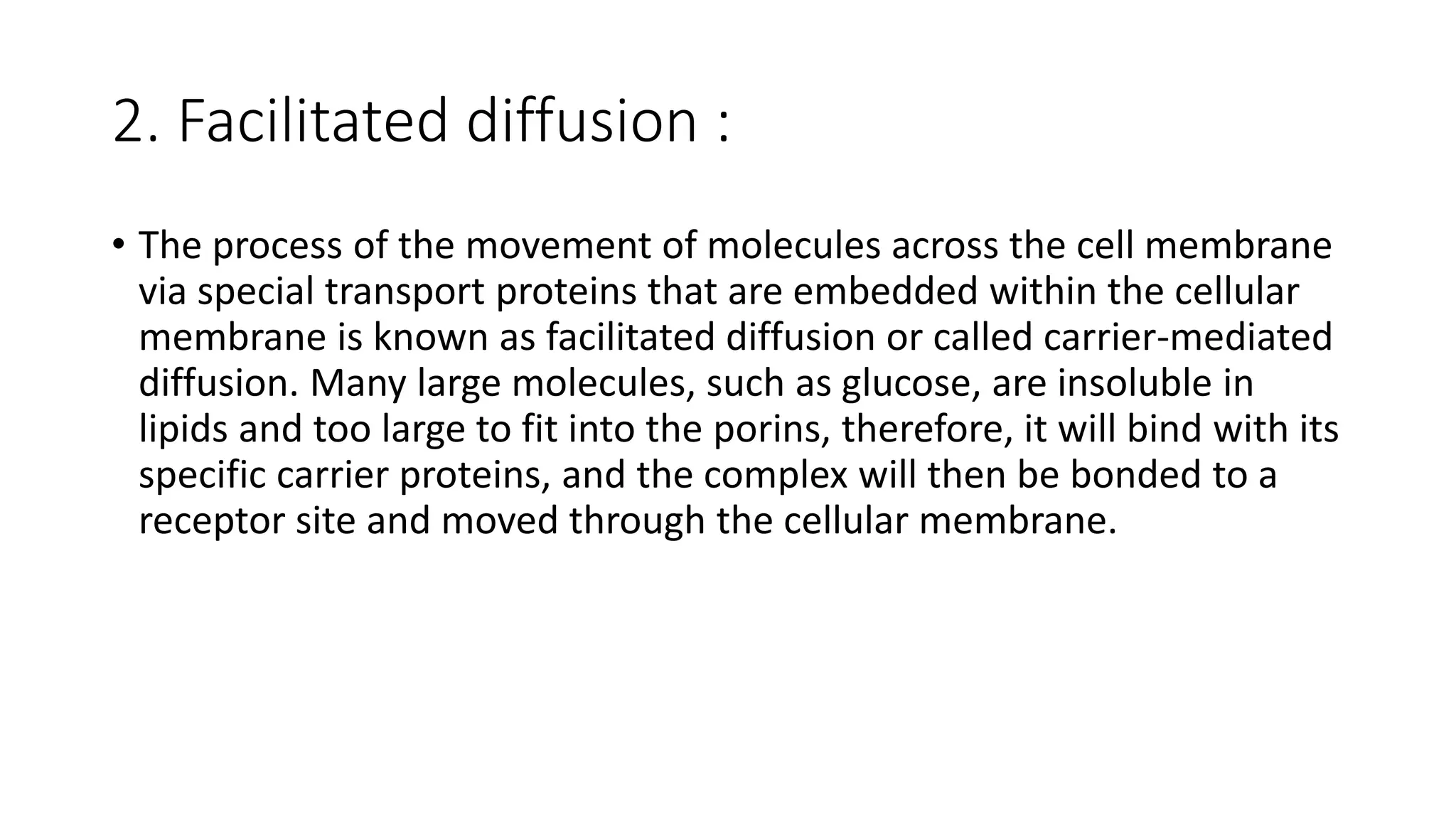 2. Facilitated diffusion :

• The process of the movement of molecules across the cell membrane via special transport proteins that are embedded within the cellular membrane is known as facilitated diffusion or called carrier-mediated diffusion. Many large molecules, such as glucose, are insoluble in lipids and too large to fit into the porins, therefore, it will bind with its specific carrier proteins, and the complex will then be bonded to a receptor site and moved through the cellular membrane.